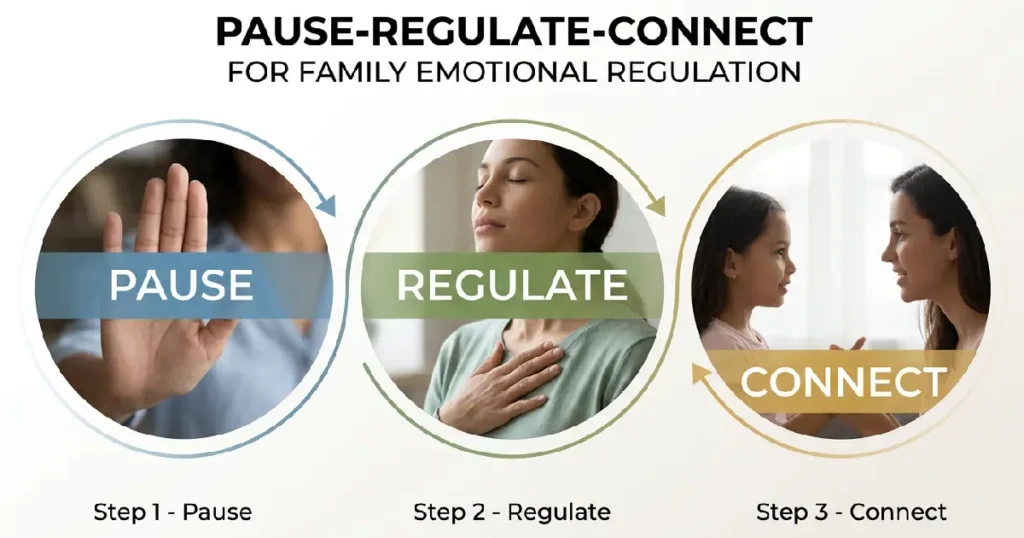 PAUSE-REGULATE-CONNECT
FOR FAMILY EMOTIONAL REGULATION

PAUSE

REGULATE

CONNECT

Step 1 - Pause

Step 2 - Regulate

Step 3 - Connect